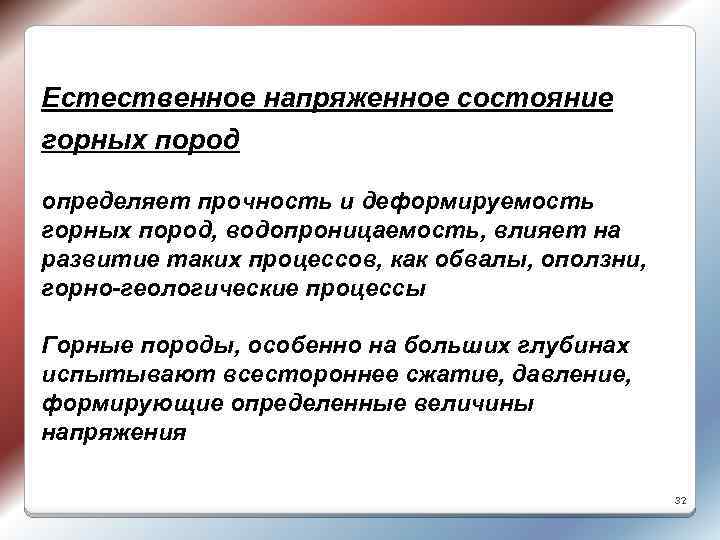 Естественное напряженное состояние горных пород

определяет прочность и деформируемость горных пород, водопроницаемость, влияет на развитие таких процессов, как обвалы, оползни, горно-геологические процессы

Горные породы, особенно на больших глубинах испытывают всестороннее сжатие, давление, формирующие определенные величины напряжения

32